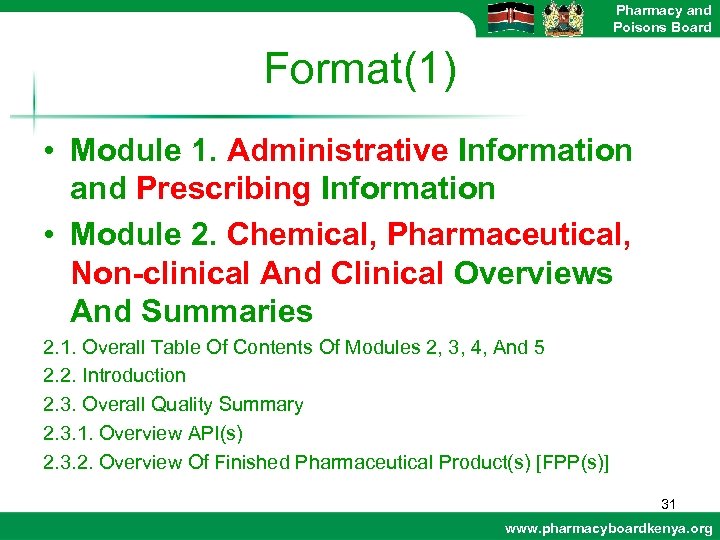 Pharmacy and Poisons Board

Format(1)

• Module 1. Administrative Information and Prescribing Information

• Module 2. Chemical, Pharmaceutical, Non-clinical And Clinical Overviews And Summaries

2.1. Overall Table Of Contents Of Modules 2, 3, 4, And 5

2.2. Introduction

2.3. Overall Quality Summary

2.3.1. Overview API(s)

2.3.2. Overview Of Finished Pharmaceutical Product(s) [FPP(s)]

31

www.pharmacyboardkenya.org